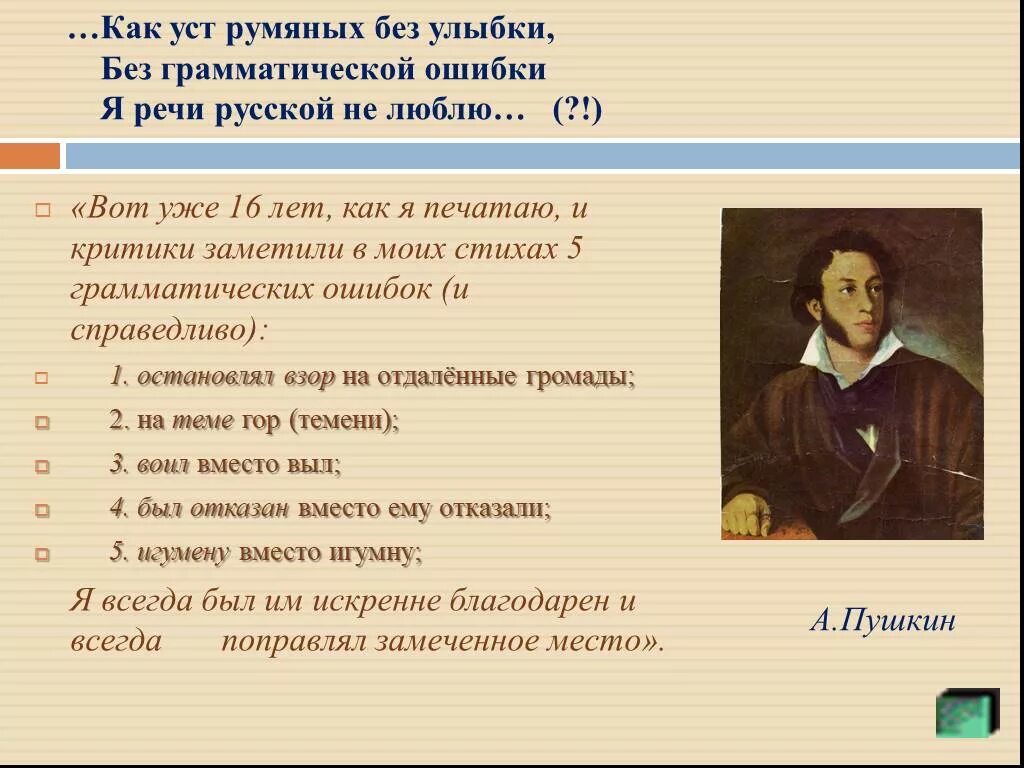 …Как уст румяных без улыбки,
Без грамматической ошибки
Я речи русской не люблю… (?!)

«Вот уже 16 лет, как я печатаю, и критики заметили в моих стихах 5 грамматических ошибок (и справедливо):

1. остановлял взор на отдалённые громады;

2. на теме гор (темени);

3. воил вместо выл;

4. был отказан вместо ему отказали;

5. игумену вместо игумну;

Я всегда был им искренне благодарен и всегда поправлял замеченное место».

А.Пушкин